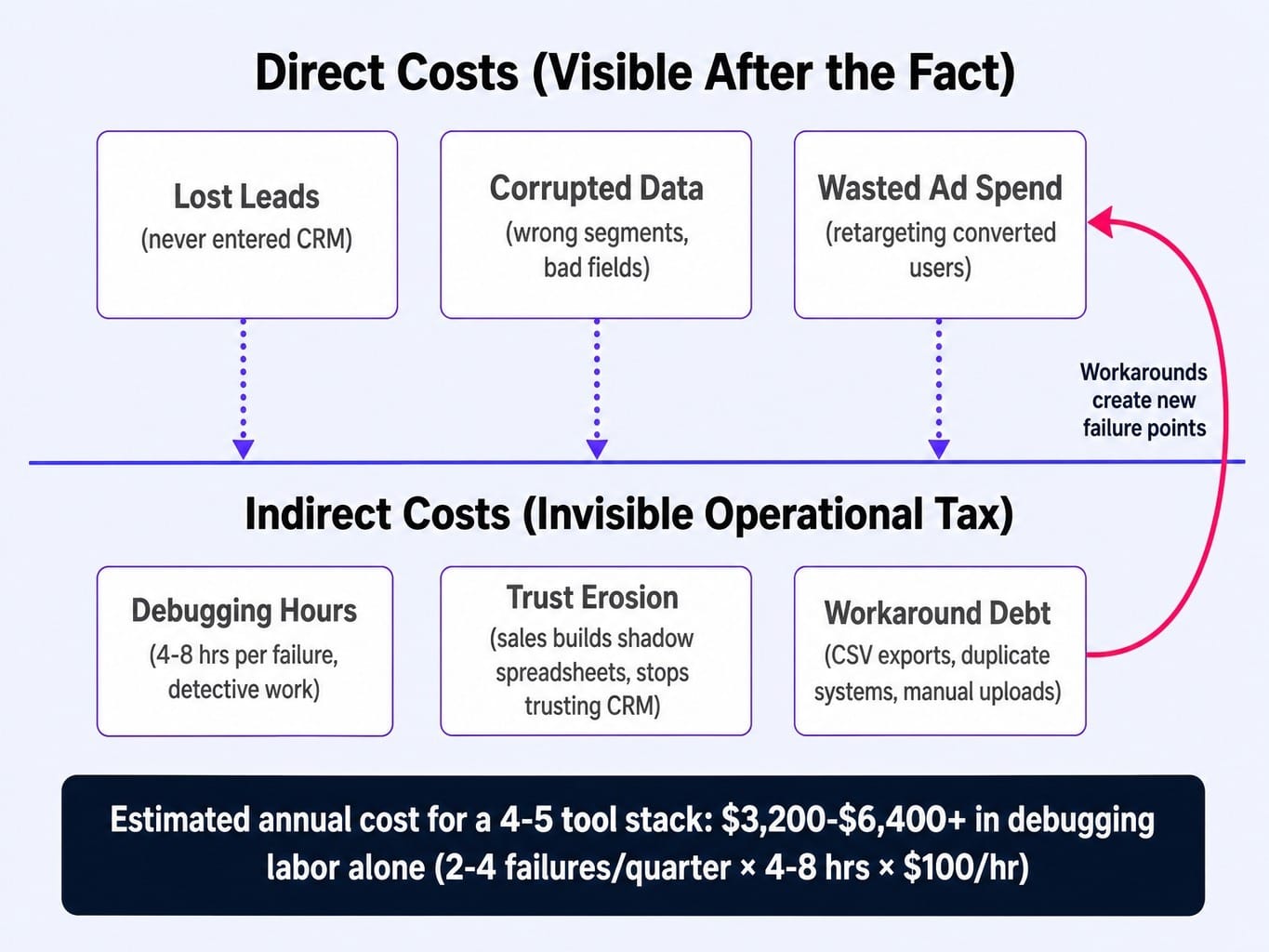 Direct Costs (Visible After the Fact)

Lost Leads
(never entered CRM)

Corrupted Data
(wrong segments, bad fields)

Wasted Ad Spend
(retargeting converted users)

Workarounds create new failure points

Indirect Costs (Invisible Operational Tax)

Debugging Hours
(4-8 hrs per failure, detective work)

Trust Erosion
(sales builds shadow spreadsheets, stops trusting CRM)

Workaround Debt
(CSV exports, duplicate systems, manual uploads)

Estimated annual cost for a 4-5 tool stack: \$3,200-\$6,400+ in debugging labor alone (2-4 failures/quarter × 4-8 hrs × \$100/hr)